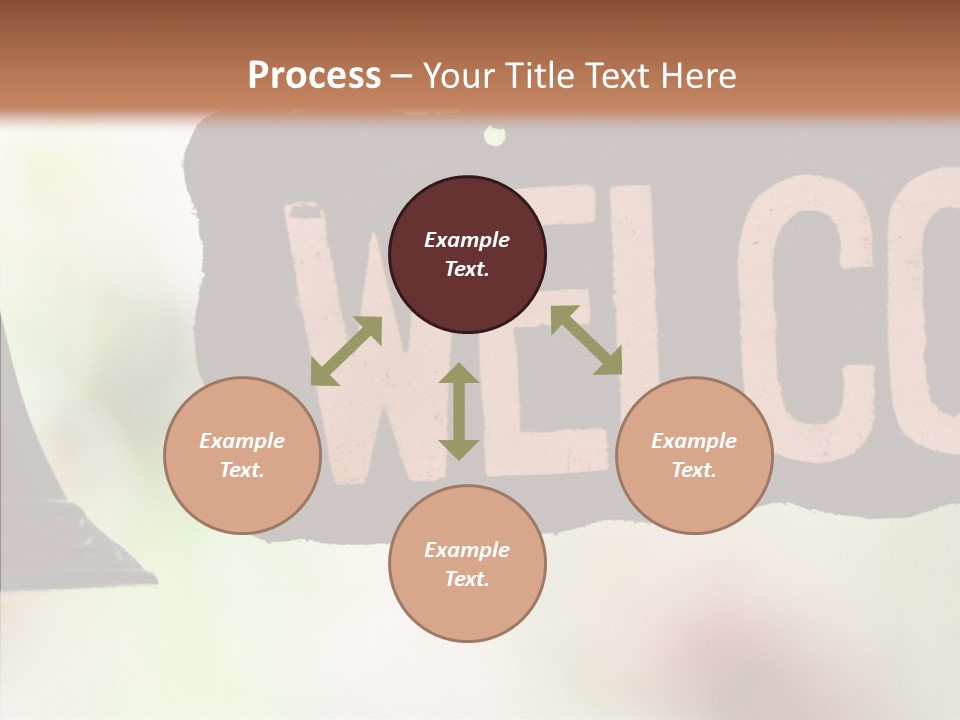 Process – Your Title Text Here

WELCO

Example Text.

Example Text.

Example Text.

Example Text.